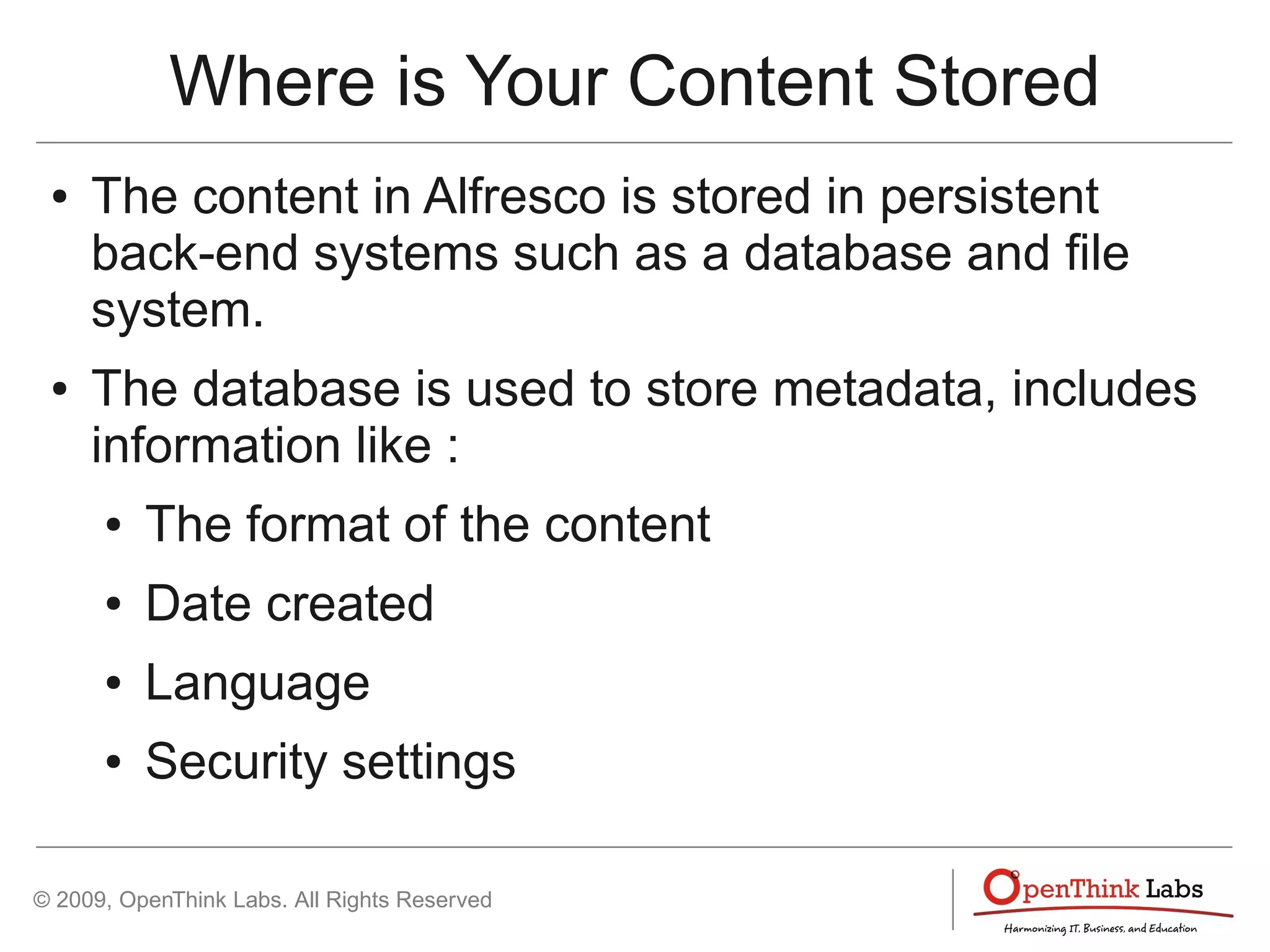 Where is Your Content Stored

• The content in Alfresco is stored in persistent back-end systems such as a database and file system.

• The database is used to store metadata, includes information like :

• The format of the content

• Date created

• Language

• Security settings

© 2009, OpenThink Labs. All Rights Reserved

OpenThink Labs
Harmonizing IT, Business, and Education